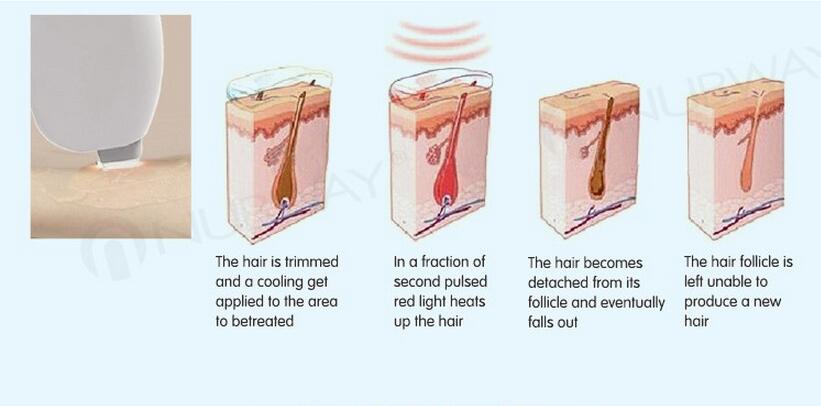 NUBWAY

NUBWAY

The hair is trimmed and a cooling get applied to the area to betreated

In a fraction of second pulsed red light heats up the hair

The hair becomes detached from its follicle and eventually falls out

The hair follicle is left unable to produce a new hair